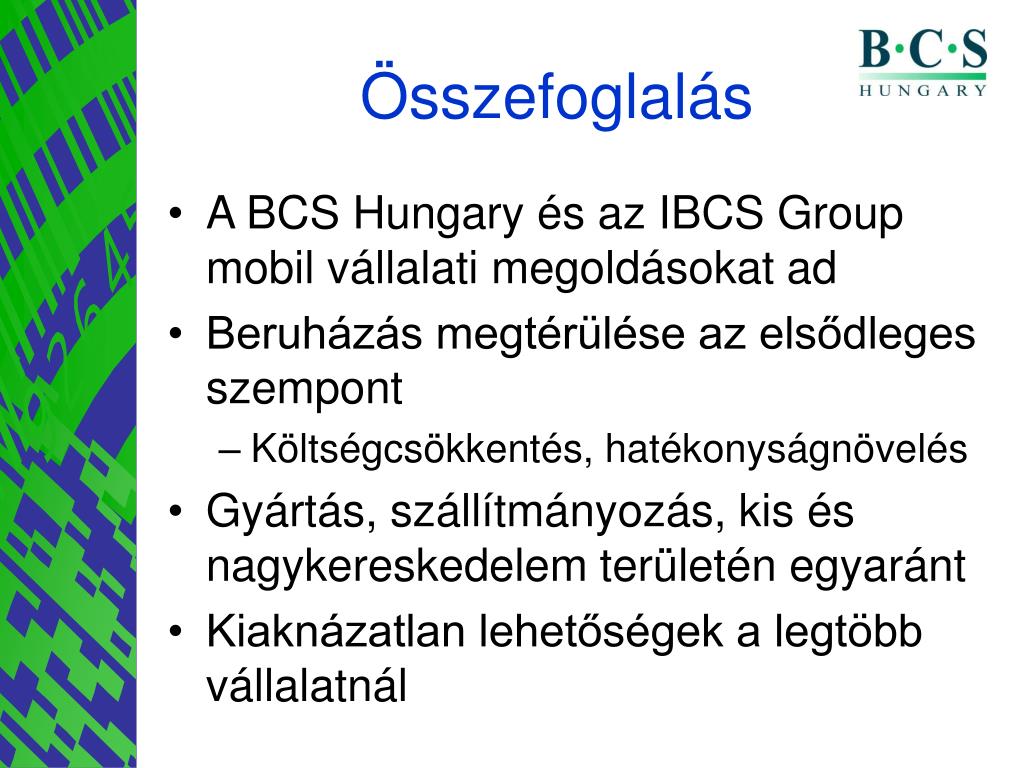 B·C·S
HUNGARY

Összefoglalás

• A BCS Hungary és az IBCS Group mobil vállalati megoldásokat ad
• Beruházás megtérülése az elsődleges szempont
– Költségcsökkentés, hatékonyságnövelés
• Gyártás, szállítmányozás, kis és nagykereskedelem területén egyaránt
• Kiaknázatlan lehetőségek a legtöbb vállalatnál